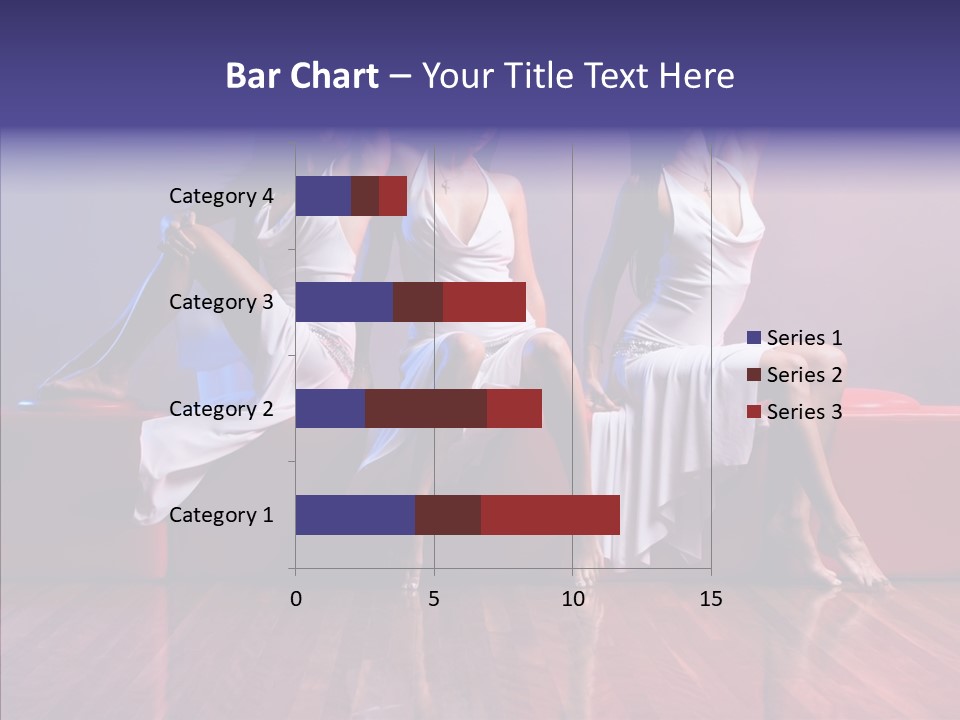 Bar Chart – Your Title Text Here

Category 4
Category 3
Category 2
Category 1

0
5
10
15

Series 1
Series 2
Series 3